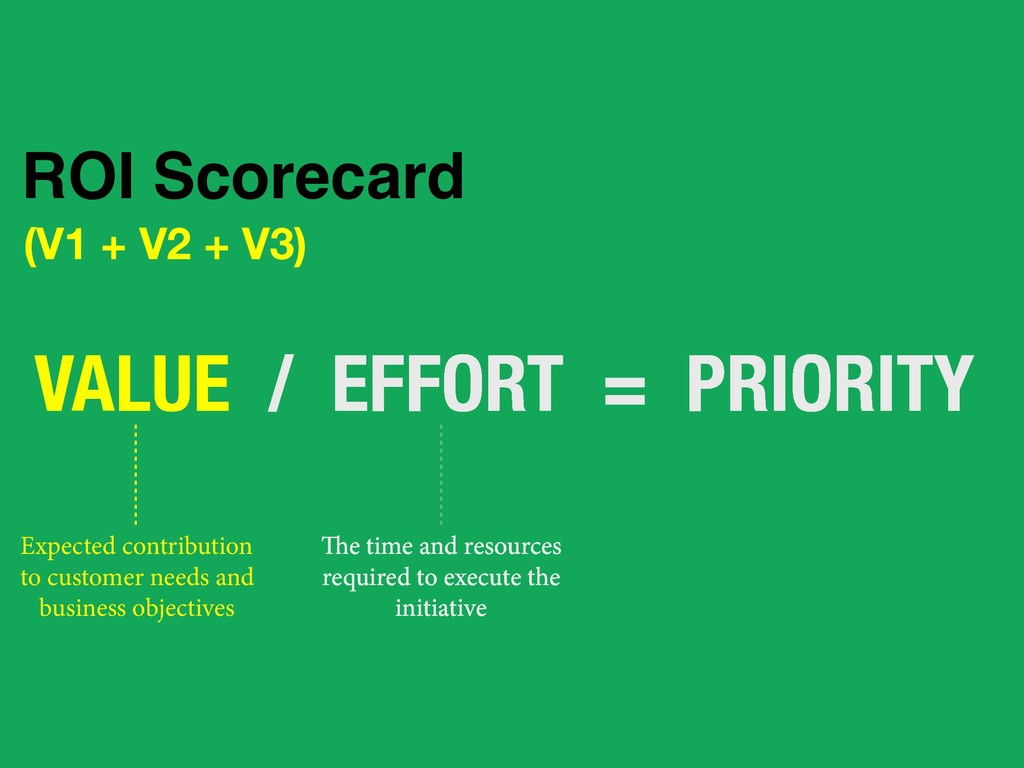 ROI Scorecard

(V1 + V2 + V3)

VALUE / EFFORT = PRIORITY

Expected contribution to customer needs and business objectives

The time and resources required to execute the initiative